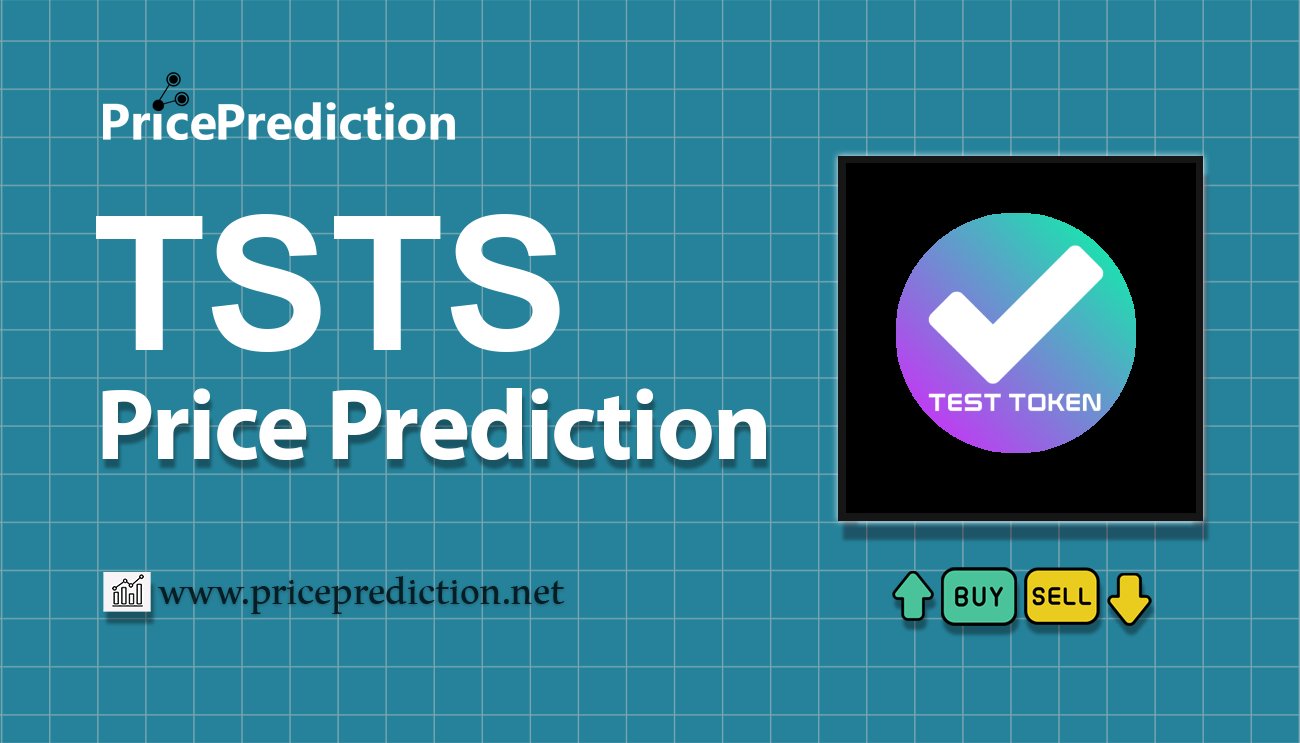 PricePrediction

TSTS
Price Prediction

TEST TOKEN

www.priceprediction.net

BUY SELL